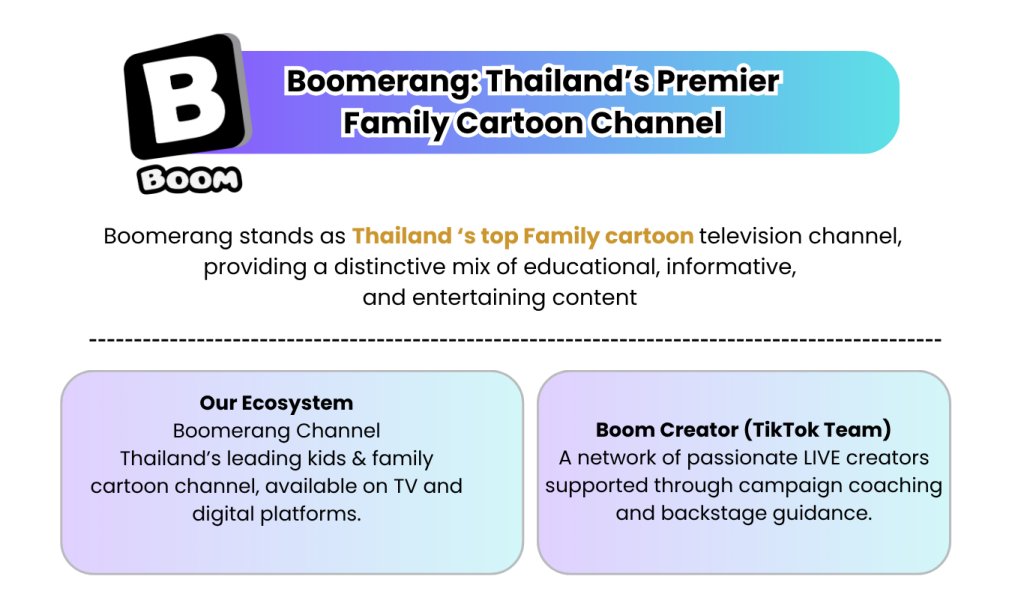 B

BOOM

Boomerang: Thailand's Premier Family Cartoon Channel

Boomerang stands as Thailand 's top Family cartoon television channel, providing a distinctive mix of educational, informative, and entertaining content

Our Ecosystem
Boomerang Channel
Thailand's leading kids & family cartoon channel, available on TV and digital platforms.

Boom Creator (TikTok Team)
A network of passionate LIVE creators supported through campaign coaching and backstage guidance.